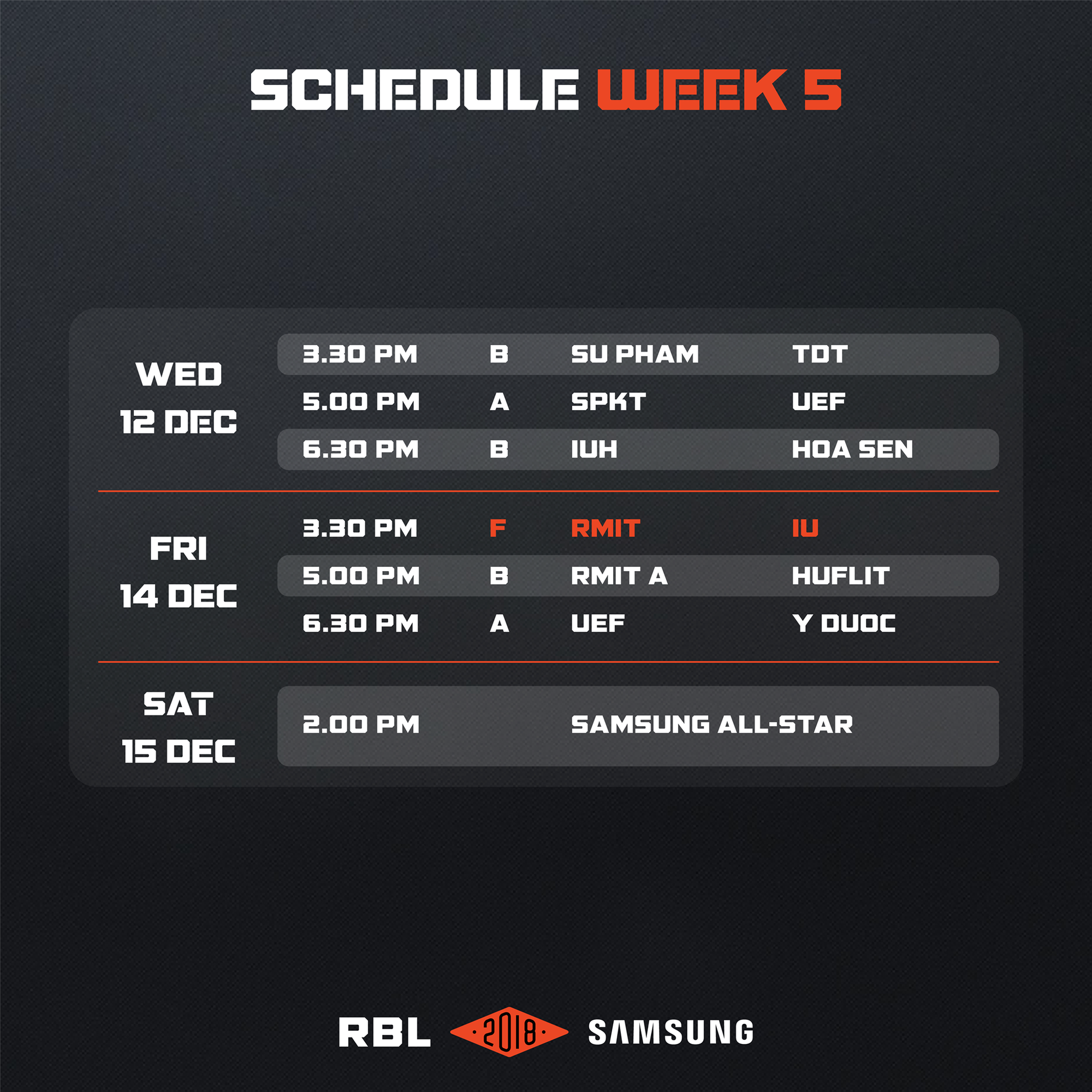 SCHEDULE WEEK 5

| | | | | |
|---|---|---|---|---|
| WED 12 DEC | 3.30 PM | B | SU PHAM | TDT |
| | 5.00 PM | A | SPKT | UEF |
| | 6.30 PM | B | IUH | HOA SEN |
| FRI 14 DEC | 3.30 PM | F | RMIT | IU |
| | 5.00 PM | B | RMIT A | HUFLIT |
| | 6.30 PM | A | UEF | Y DUOC |
| SAT 15 DEC | 2.00 PM | | SAMSUNG ALL-STAR | |

RBL 2018 SAMSUNG